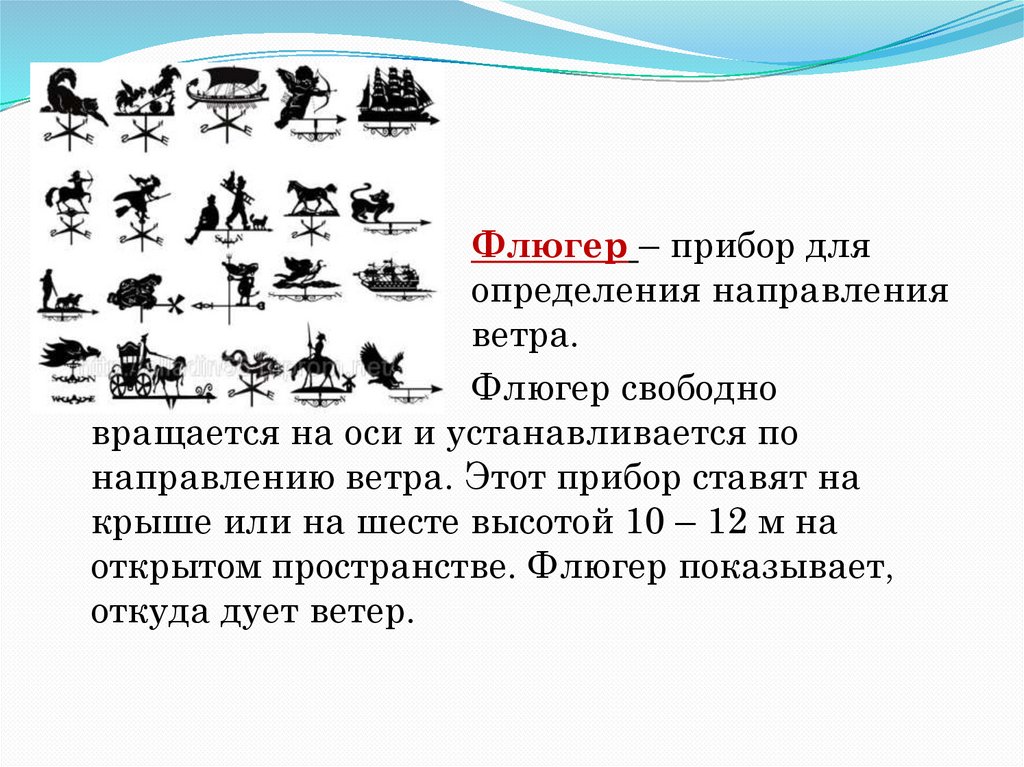 Флюгер – прибор для определения направления ветра.

Флюгер свободно вращается на оси и устанавливается по направлению ветра. Этот прибор ставят на крыше или на шесте высотой 10 – 12 м на открытом пространстве. Флюгер показывает, откуда дует ветер.